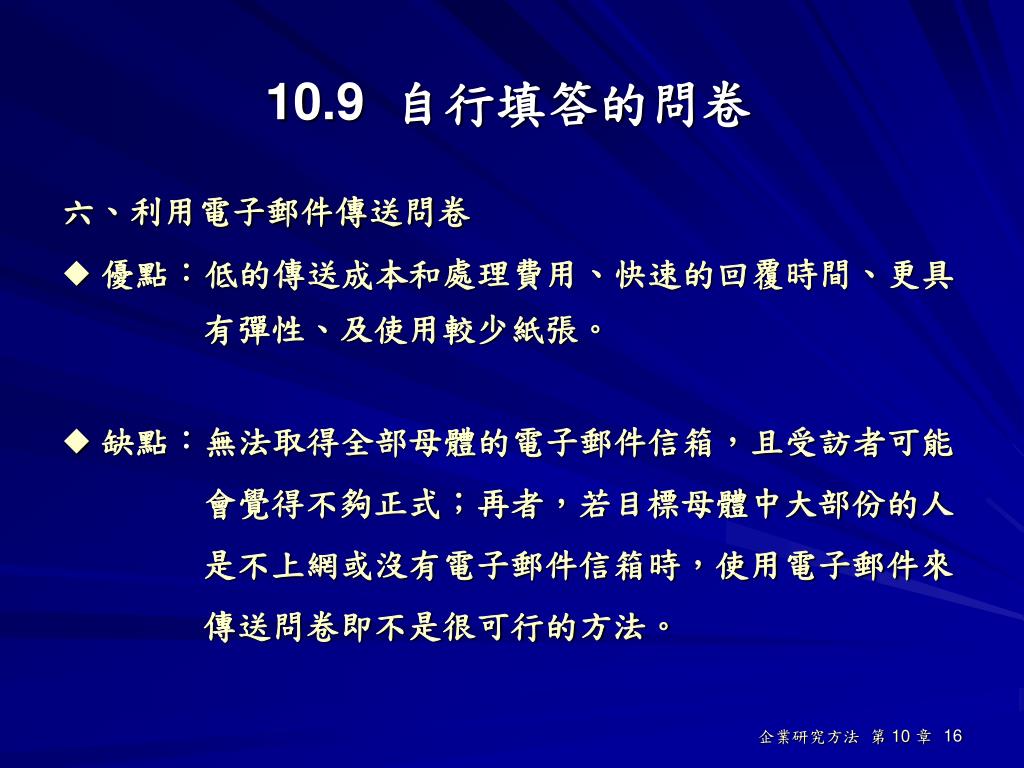 10.9 自行填答的問卷

六、利用電子郵件傳送問卷

◆ 優點：低的傳送成本和處理費用、快速的回覆時間、更具有彈性、及使用較少紙張。

◆ 缺點：無法取得全部母體的電子郵件信箱，且受訪者可能會覺得不夠正式；再者，若目標母體中大部份的人是不上網或沒有電子郵件信箱時，使用電子郵件來傳送問卷即不是很可行的方法。

企業研究方法 第 10 章 16